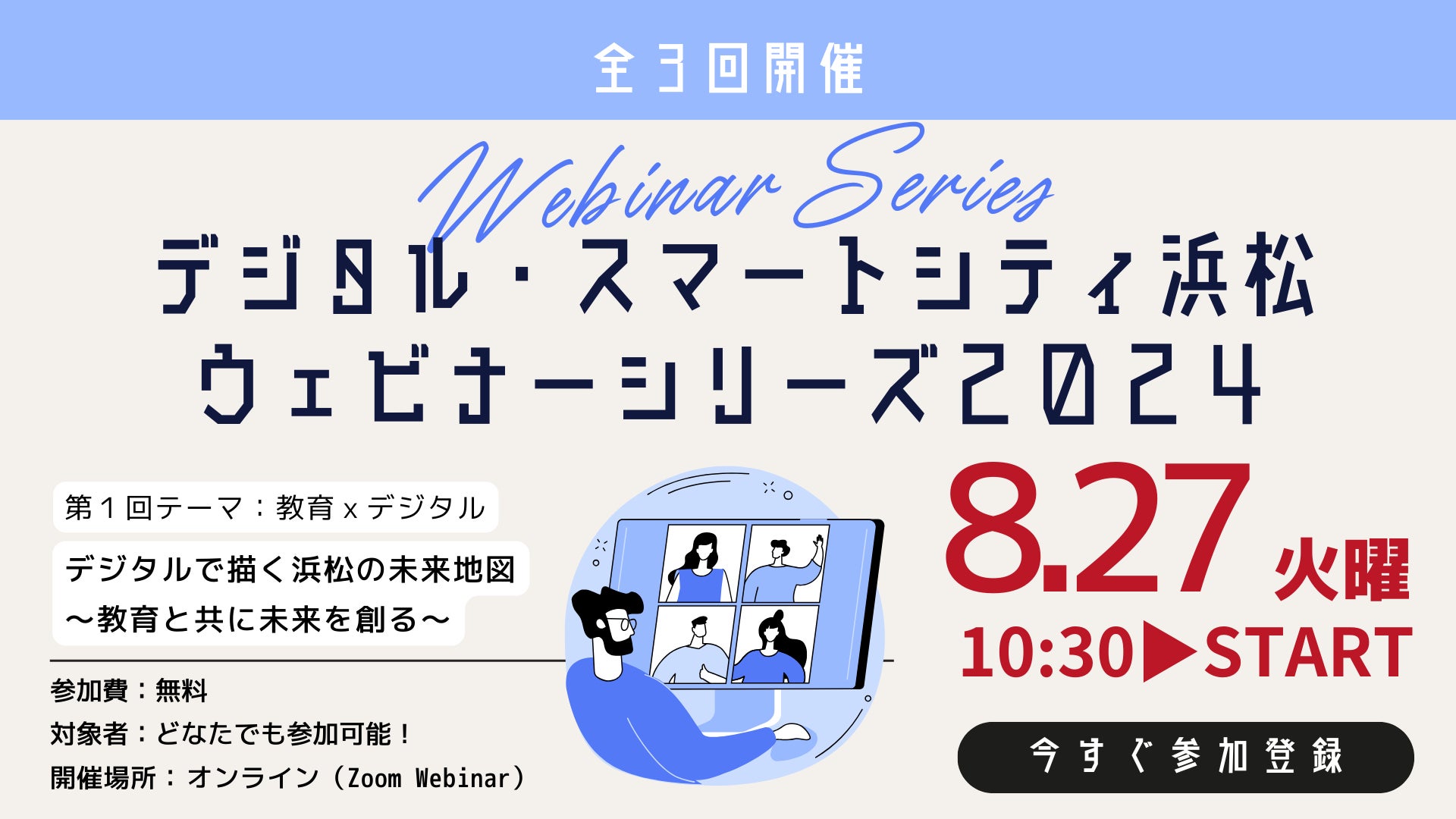 全3回開催

Webinar Series

デジタル・スマートシティ浜松
ウェビナーシリーズ2024

第１回テーマ：教育 x デジタル

デジタルで描く浜松の未来地図
〜教育と共に未来を創る〜

参加費：無料
対象者：どなたでも参加可能！
開催場所：オンライン（Zoom Webinar）

8.27 火曜
10:30▶START

今すぐ参加登録